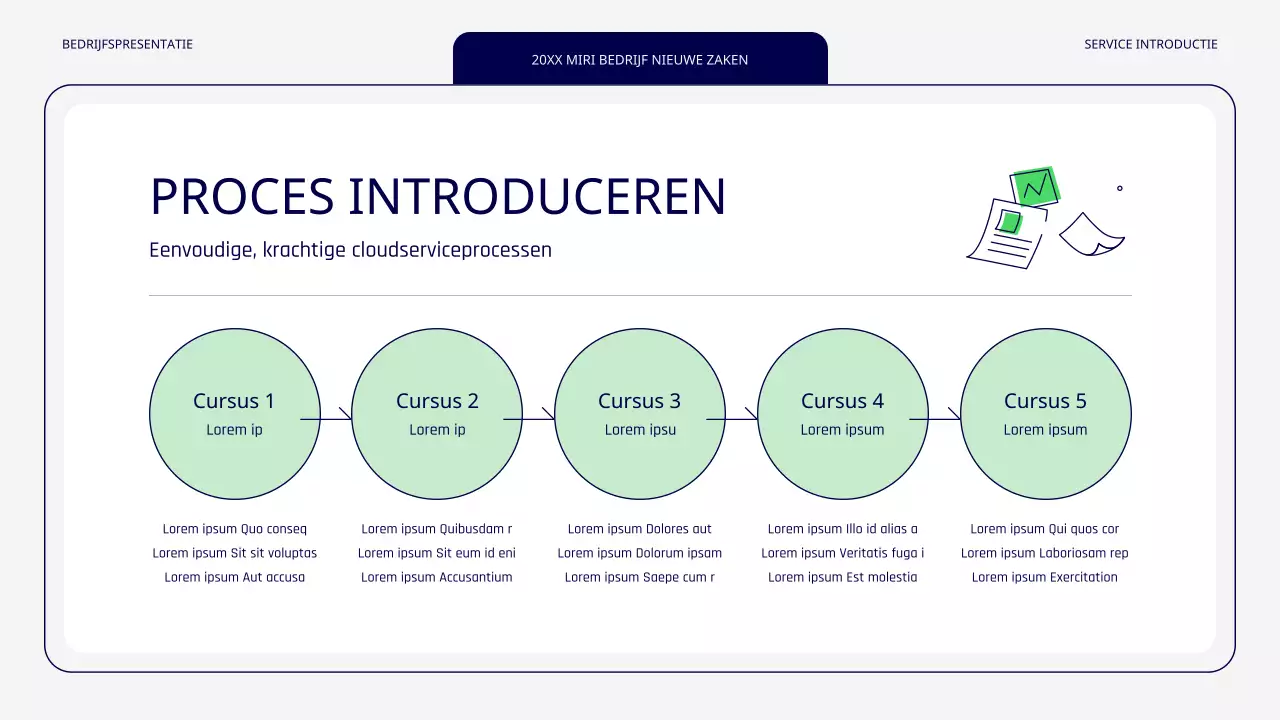 BEDRIJFSPRESENTATIE

20XX MIRI BEDRIJF NIEUWE ZAKEN

SERVICE INTRODUCTIE

PROCES INTRODUCEREN

Eenvoudige, krachtige cloudserviceprocessen

Cursus 1
Lorem ip

Cursus 2
Lorem ip

Cursus 3
Lorem ipsu

Cursus 4
Lorem ipsum

Cursus 5
Lorem ipsum

Lorem ipsum Quo conseq
Lorem ipsum Sit sit voluptas
Lorem ipsum Aut accusa

Lorem ipsum Quibusdam r
Lorem ipsum Sit eum id eni
Lorem ipsum Accusantium

Lorem ipsum Dolores aut
Lorem ipsum Dolorum ipsam
Lorem ipsum Saepe cum r

Lorem ipsum Illo id alias a
Lorem ipsum Veritatis fuga i
Lorem ipsum Est molestia

Lorem ipsum Qui quos cor
Lorem ipsum Laboriosam rep
Lorem ipsum Exercitation